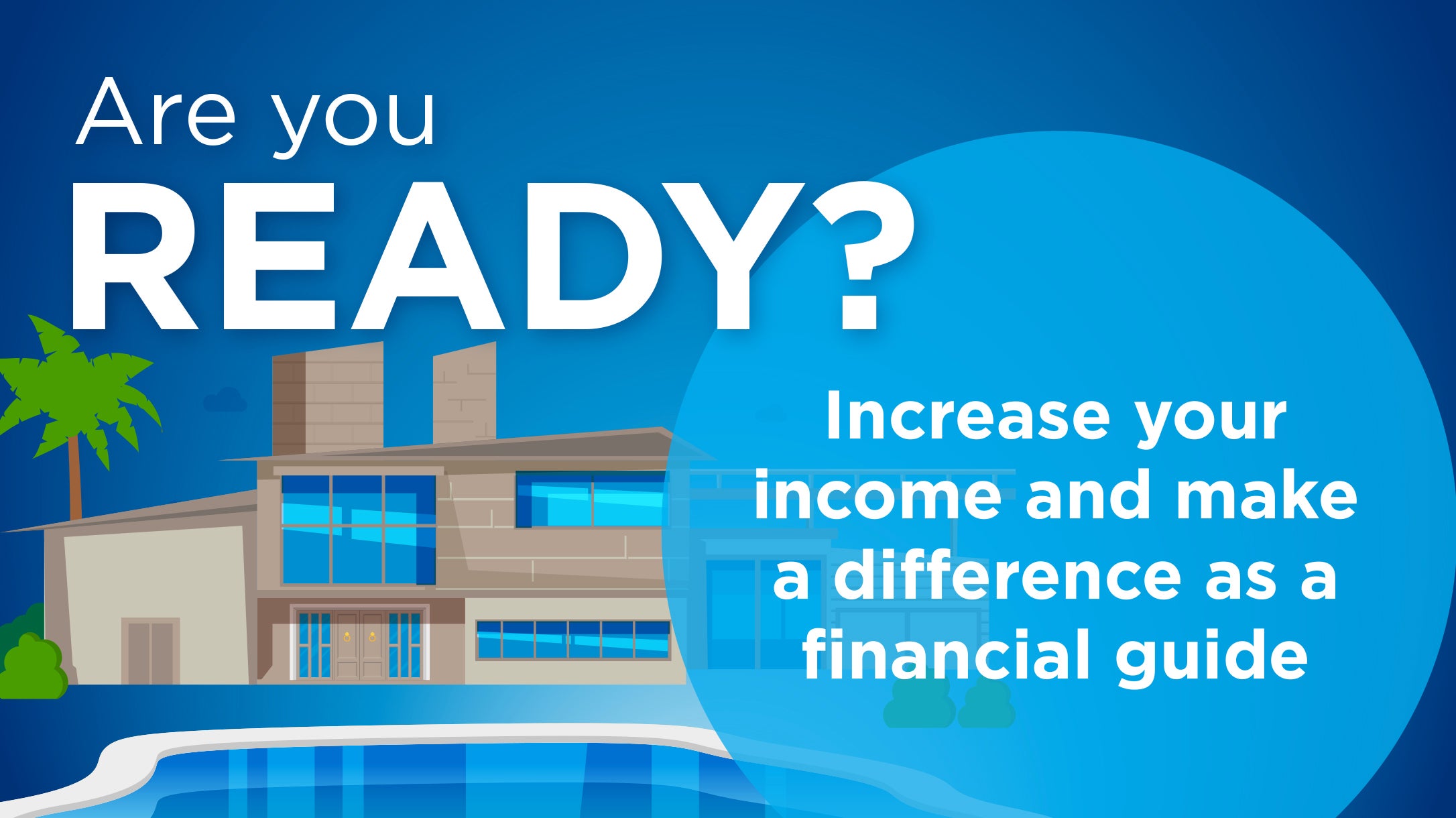 Are you
READY?

Increase your income and make a difference as a financial guide